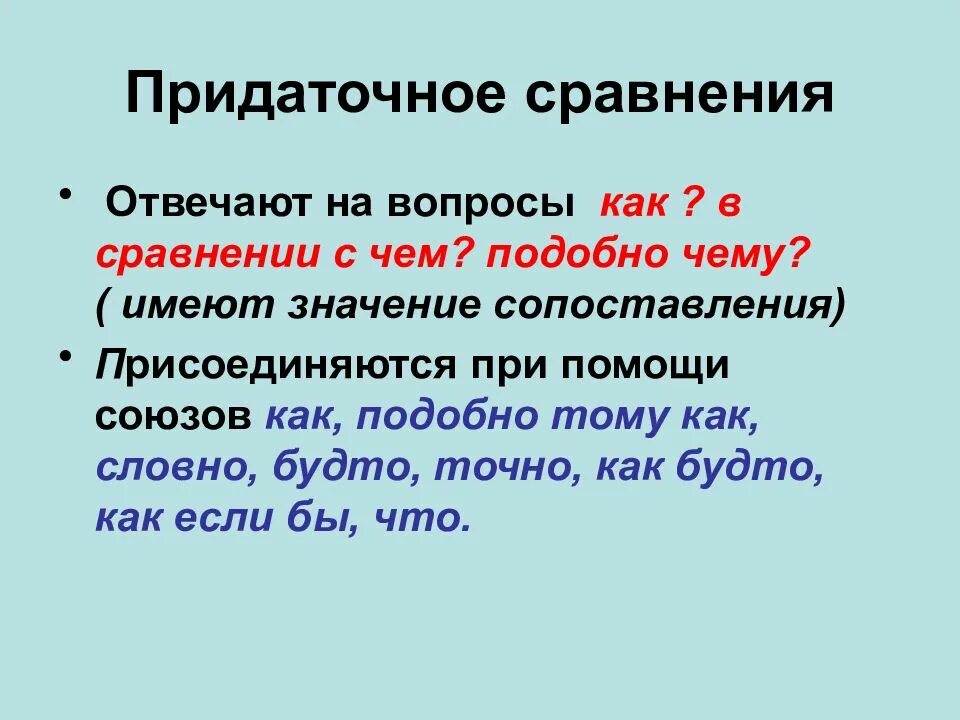 Придаточное сравнения

• Отвечают на вопросы как ? в сравнении с чем? подобно чему? ( имеют значение сопоставления)

• Присоединяются при помощи союзов как, подобно тому как, словно, будто, точно, как будто, как если бы, что.